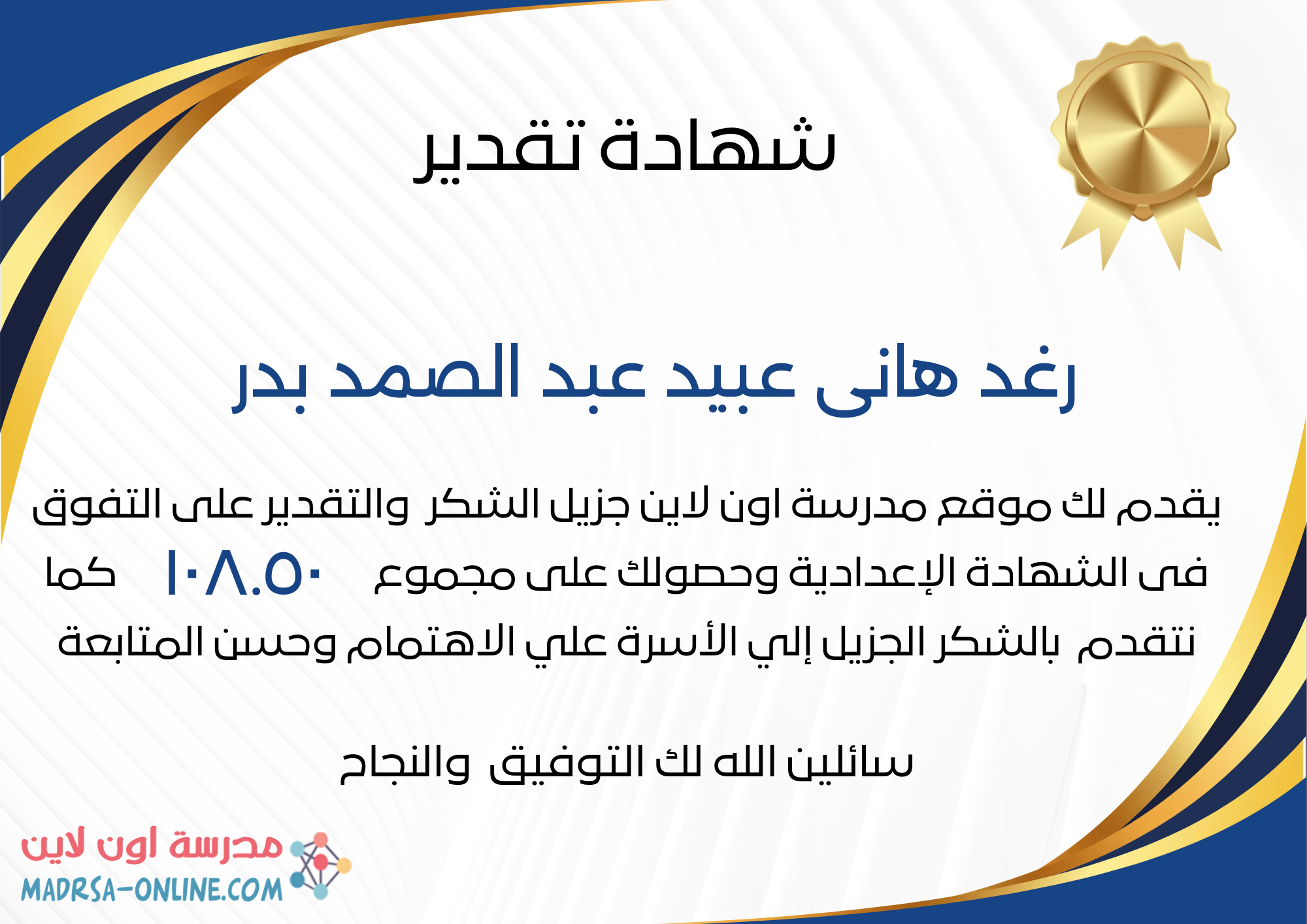 شهادة تقدير

رغد هانى عبيد عبد الصمد بدر

يقدم لك موقع مدرسة اون لاين جزيل الشكر والتقدير على التفوق فى الشهادة الإعدادية وحصولك على مجموع ١٠٨.٥٠ كما نتقدم بالشكر الجزيل إلي الأسرة علي الاهتمام وحسن المتابعة

سائلين الله لك التوفيق والنجاح

مدرسة اون لاين
MADRSA-ONLINE.COM